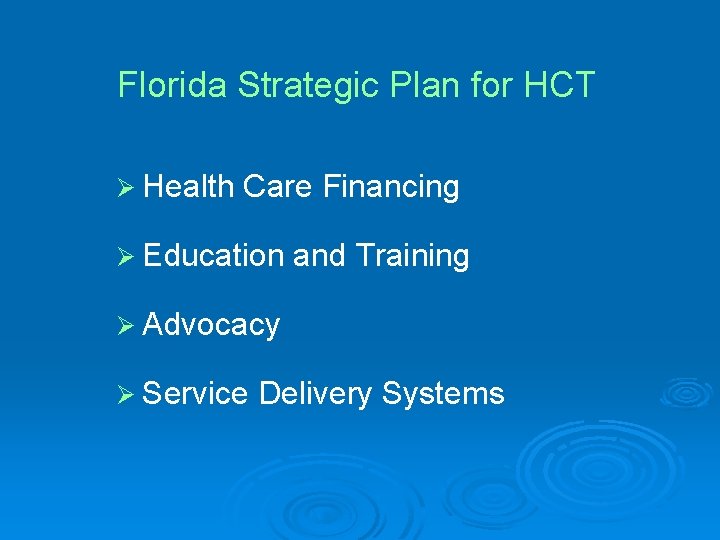 Florida Strategic Plan for HCT

➢ Health Care Financing

➢ Education and Training

➢ Advocacy

➢ Service Delivery Systems